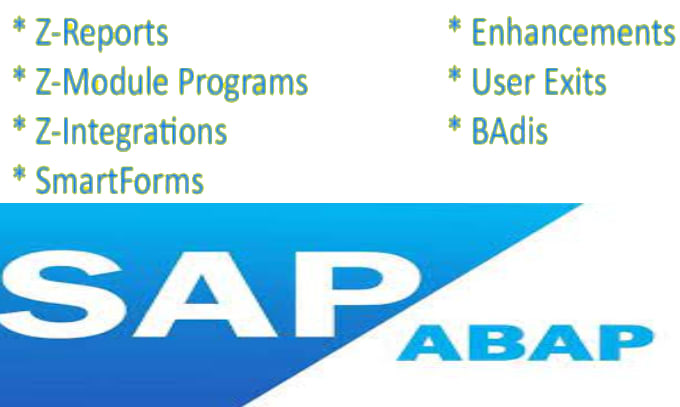 * Z-Reports
* Z-Module Programs
* Z-Integrations
* SmartForms

* Enhancements
* User Exits
* BAdis

SAP
ABAP